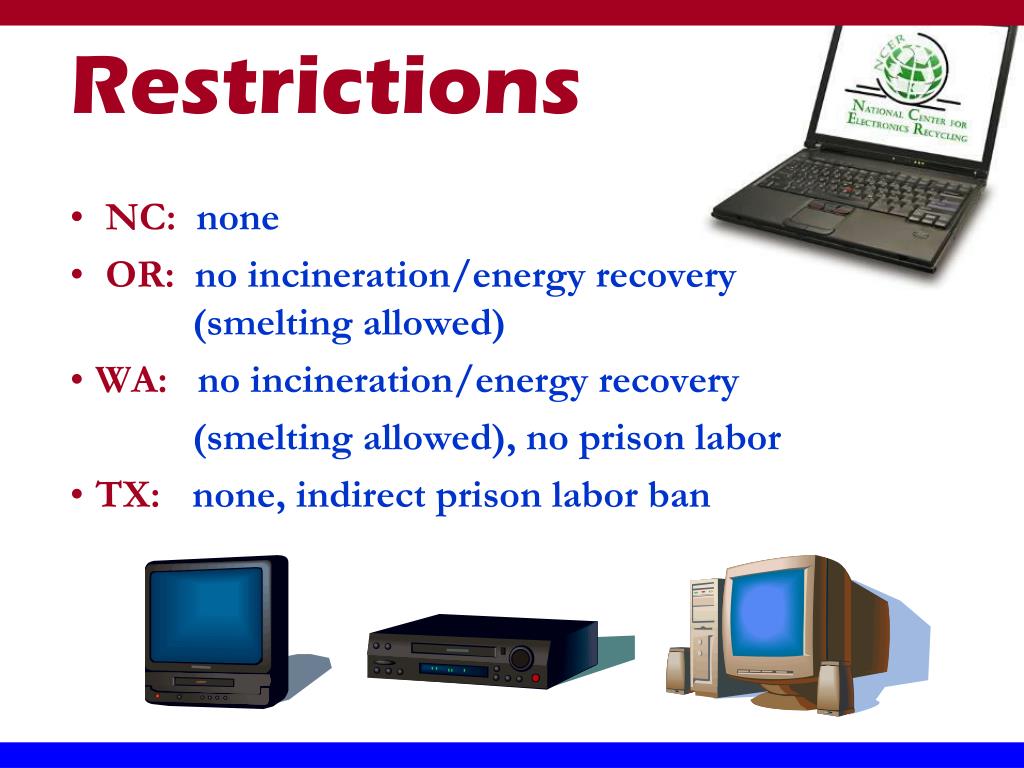 Restrictions

NCER
National Center for Electronics Recycling

• NC: none
• OR: no incineration/energy recovery (smelting allowed)
• WA: no incineration/energy recovery (smelting allowed), no prison labor
• TX: none, indirect prison labor ban